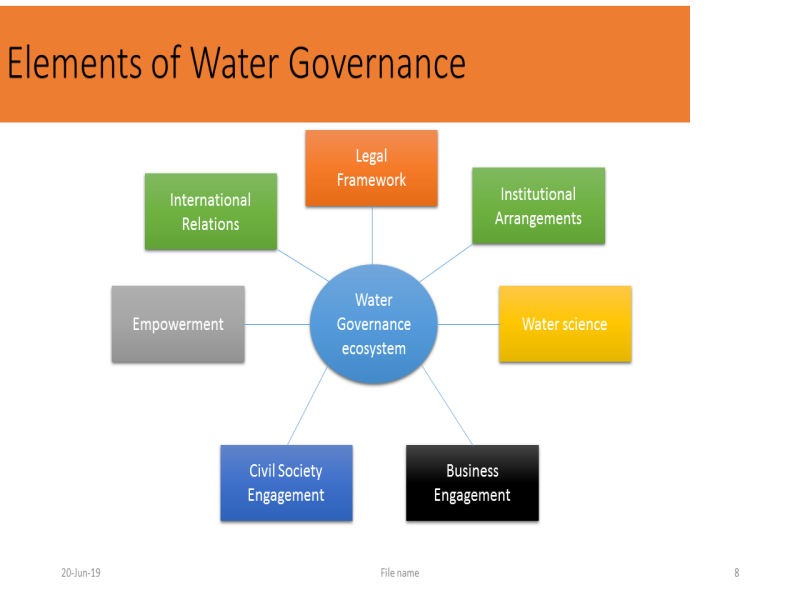 Elements of Water Governance

Legal Framework

International Relations

Institutional Arrangements

Empowerment

Water Governance ecosystem

Water science

Civil Society Engagement

Business Engagement

20-Jun-19

File name

8